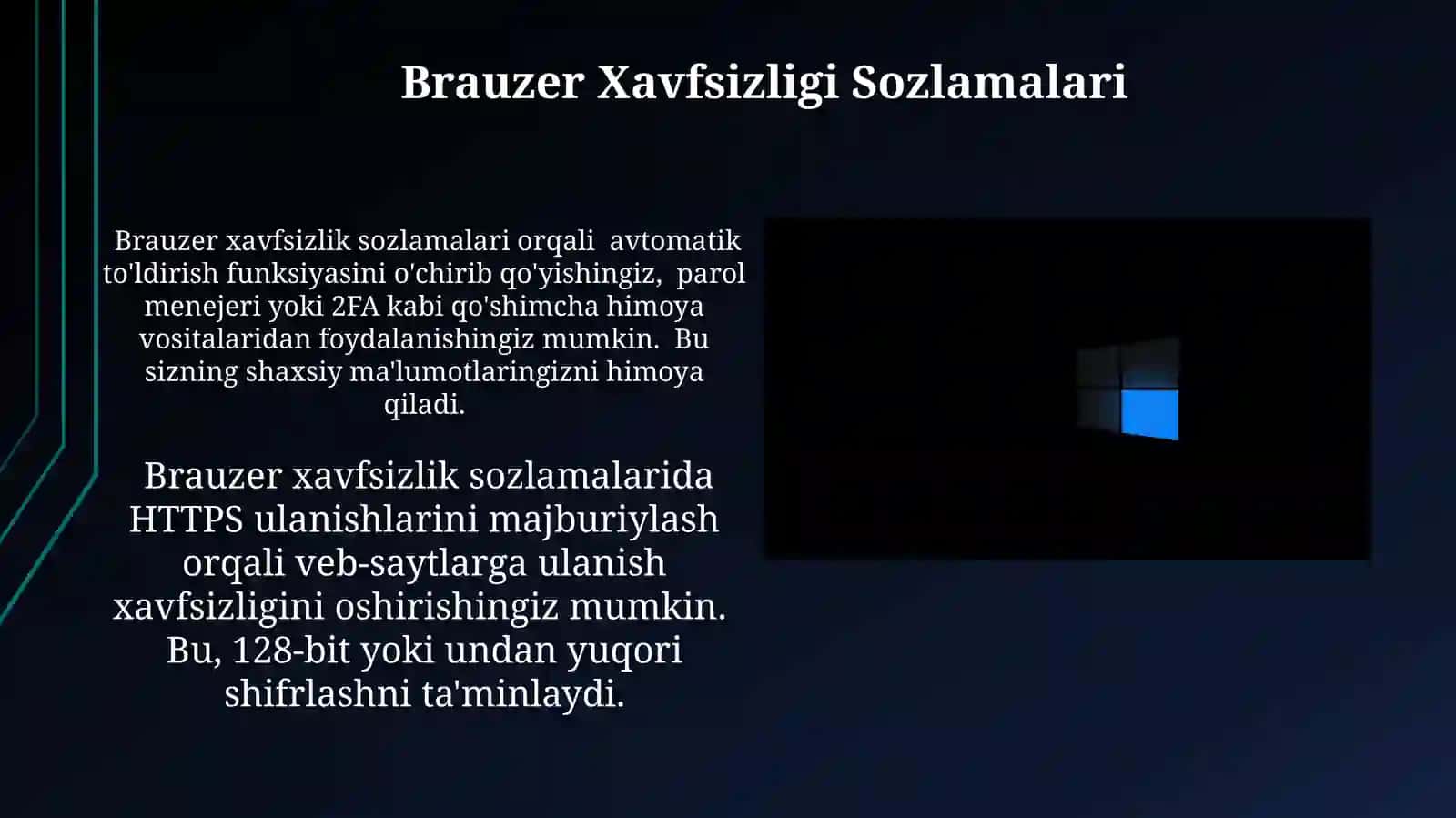 Brauzer Xavfsizligi Sozlamalari

Brauzer xavfsizlik sozlamalari orqali avtomatik to'ldirish funksiyasini o'chirib qo'yishingiz, parol menejeri yoki 2FA kabi qo'shimcha himoya vositalaridan foydalanishingiz mumkin. Bu sizning shaxsiy ma'lumotlaringizni himoya qiladi.

Brauzer xavfsizlik sozlamalarida HTTPS ulanishlarini majburiylash orqali veb-saytlarga ulanish xavfsizligini oshirishingiz mumkin. Bu, 128-bit yoki undan yuqori shifrlashni ta'minlaydi.